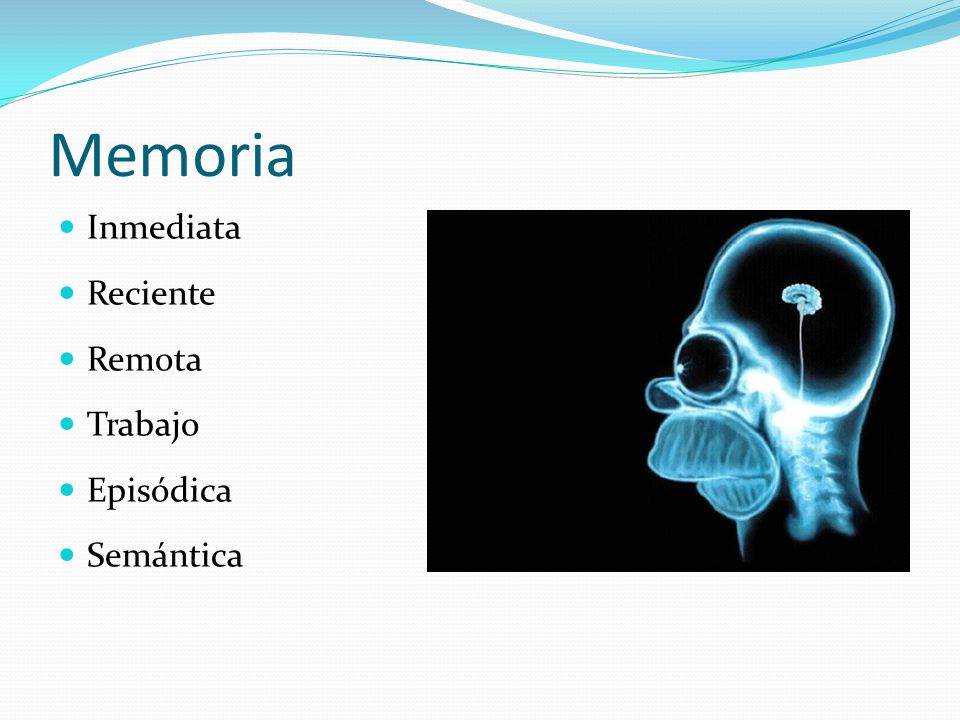 Memoria

- Inmediata
- Reciente
- Remota
- Trabajo
- Episódica
- Semántica